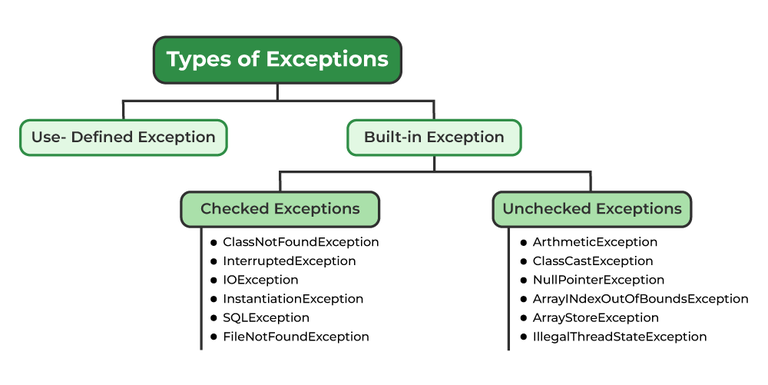 Types of Exceptions

Use- Defined Exception

Built-in Exception

Checked Exceptions

- ClassNotFoundException
- InterruptedException
- IOException
- InstantiationException
- SQLException
- FileNotFoundException

Unchecked Exceptions

- ArthmeticException
- ClassCastException
- NullPointerException
- ArrayINdexOutOfBoundsException
- ArrayStoreException
- IllegalThreadStateException